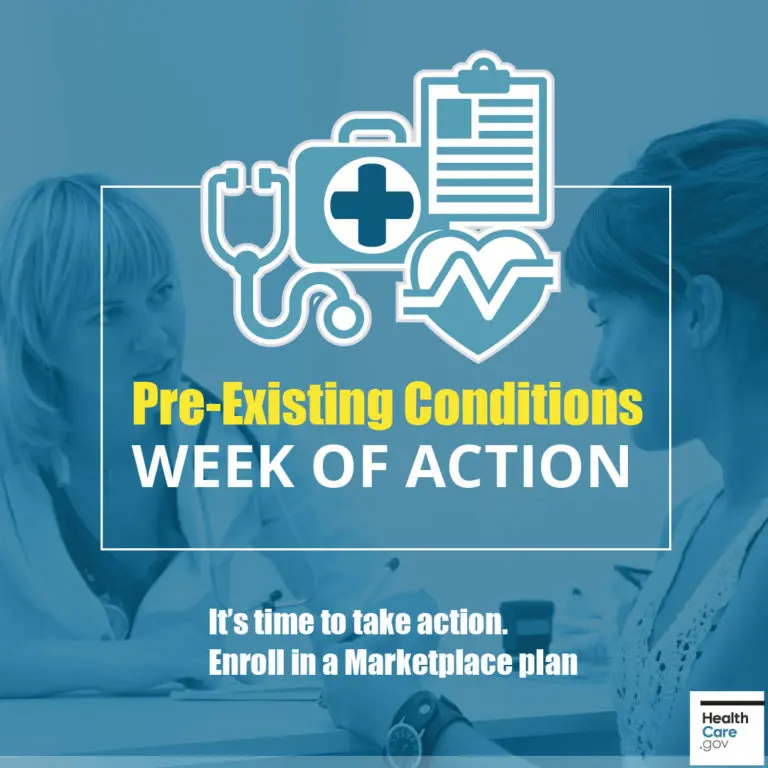 Pre-Existing Conditions
WEEK OF ACTION

It's time to take action.
Enroll in a Marketplace plan

Health
Care
.gov